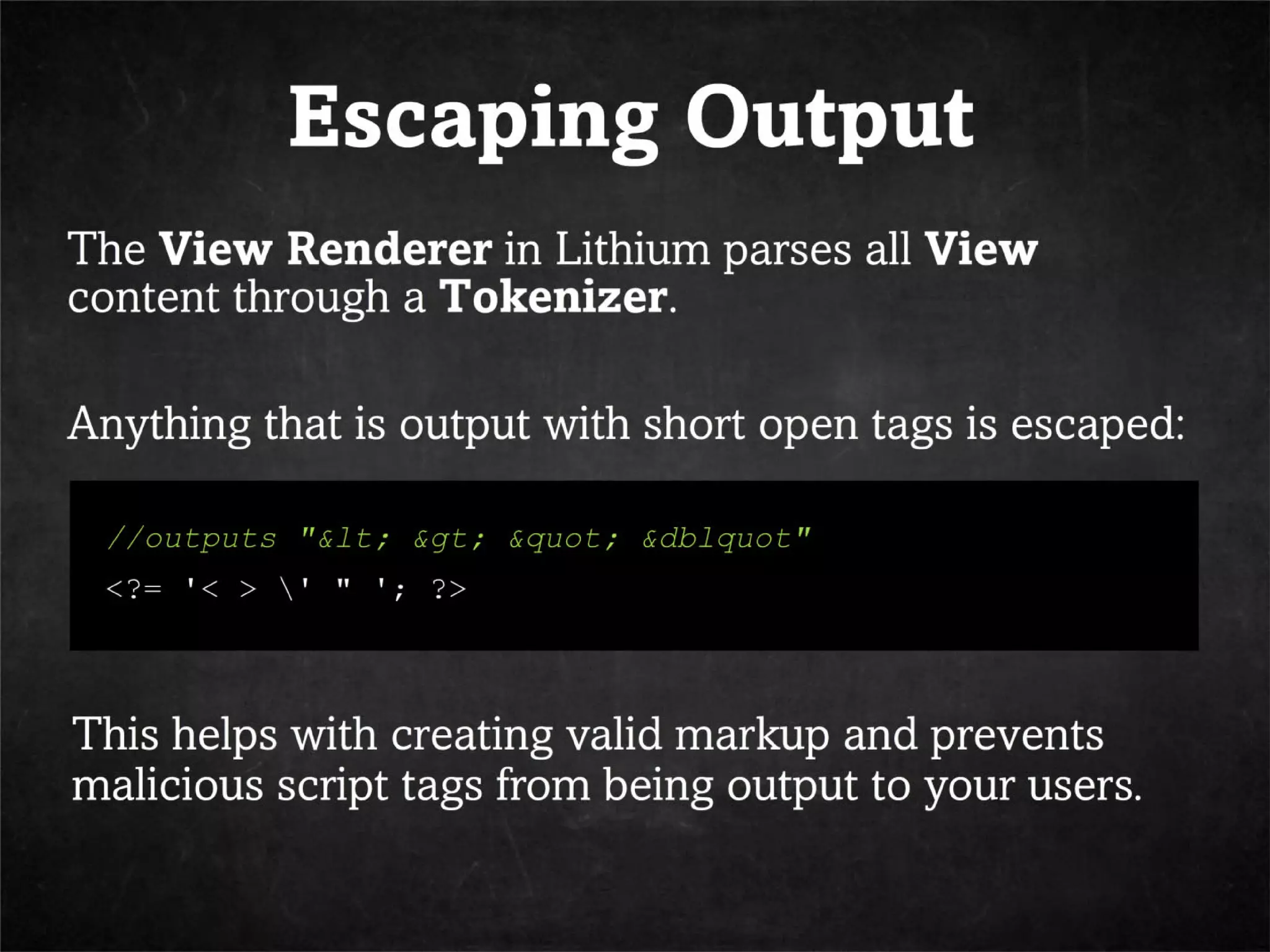 Escaping Output

The View Renderer in Lithium parses all View content through a Tokenizer.

Anything that is output with short open tags is escaped:

//outputs "&lt; &gt; &quot; &dblquot"
<?= '< > \' " '; ?>

This helps with creating valid markup and prevents malicious script tags from being output to your users.